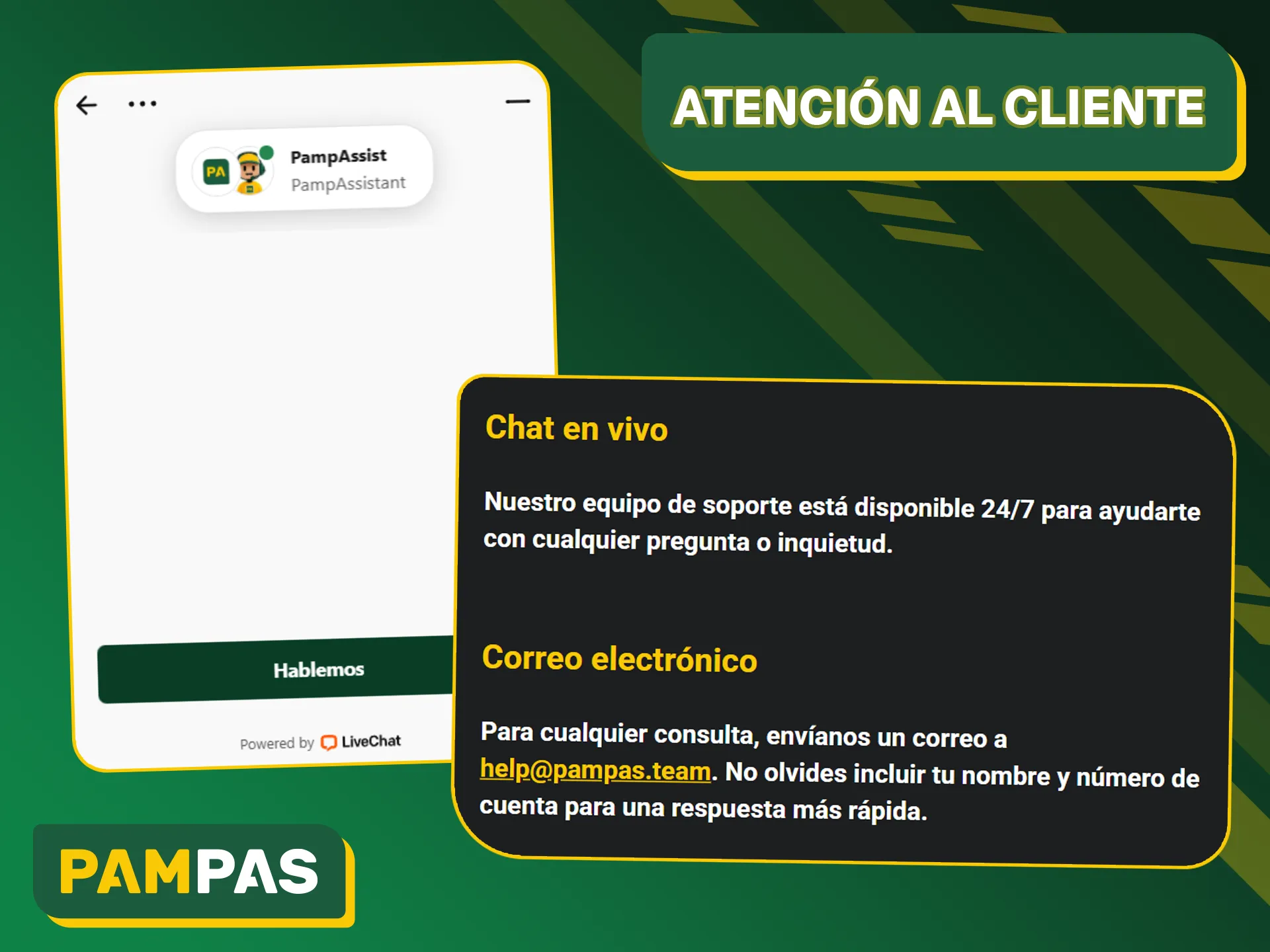 ATENCIÓN AL CLIENTE

PA

PampAssist
PampAssistant

Hablemos

Powered by LiveChat

Chat en vivo

Nuestro equipo de soporte está disponible 24/7 para ayudarte con cualquier pregunta o inquietud.

Correo electrónico

Para cualquier consulta, envíanos un correo a help@pampas.team. No olvides incluir tu nombre y número de cuenta para una respuesta más rápida.

PAMPAS